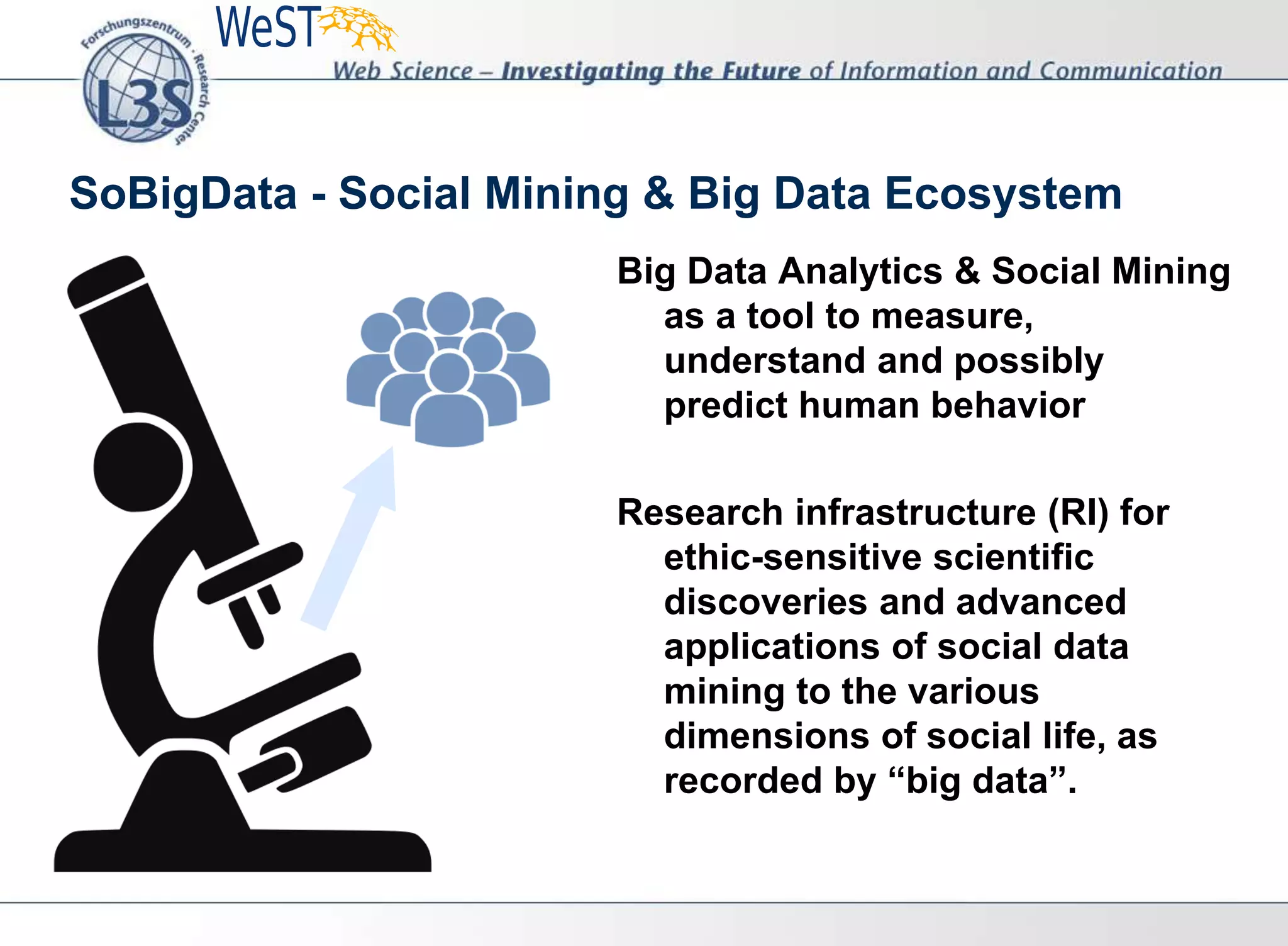 Forschungszentrum · Research Center
L3S

WeST

Web Science – Investigating the Future of Information and Communication

SoBigData - Social Mining & Big Data Ecosystem

Big Data Analytics & Social Mining as a tool to measure, understand and possibly predict human behavior

Research infrastructure (RI) for ethic-sensitive scientific discoveries and advanced applications of social data mining to the various dimensions of social life, as recorded by “big data”.